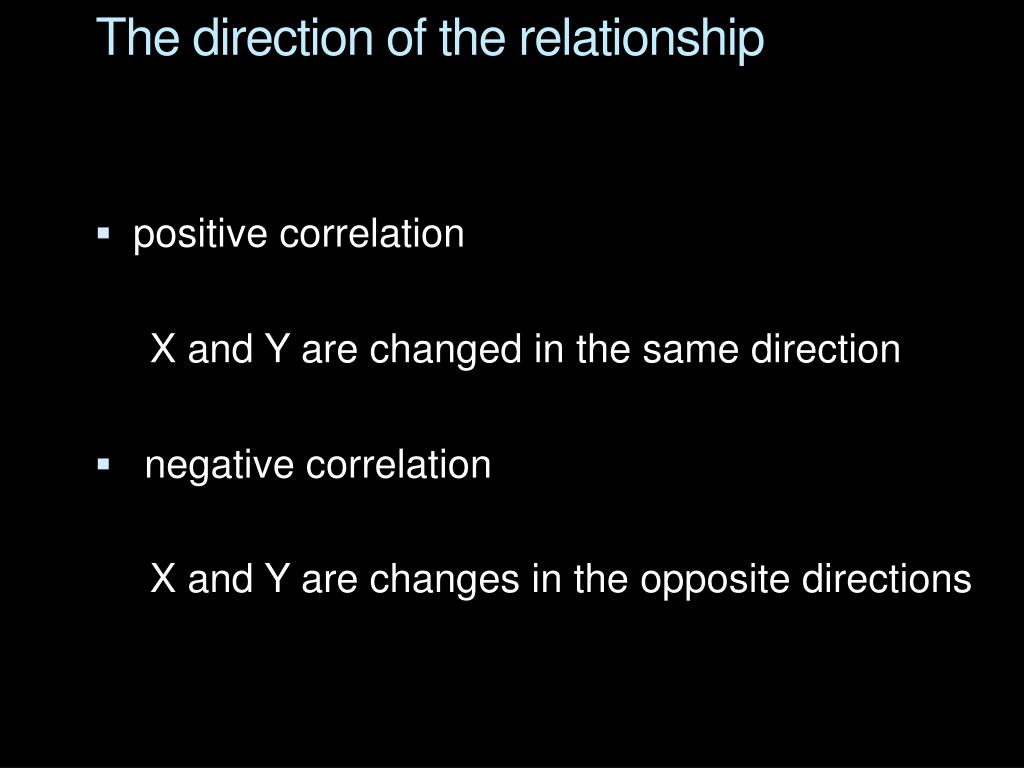 The direction of the relationship

▪ positive correlation

X and Y are changed in the same direction

▪ negative correlation

X and Y are changes in the opposite directions